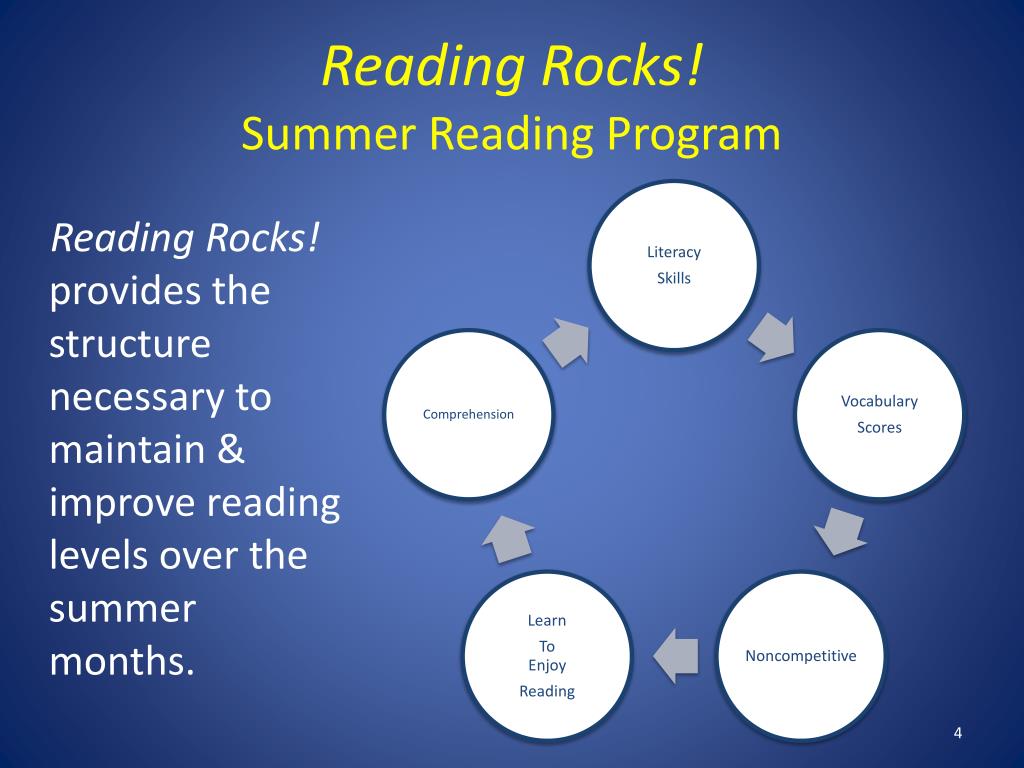 Reading Rocks!
Summer Reading Program

Reading Rocks! provides the structure necessary to maintain & improve reading levels over the summer months.

Literacy
Skills

Vocabulary
Scores

Noncompetitive

Learn
To
Enjoy
Reading

Comprehension

4